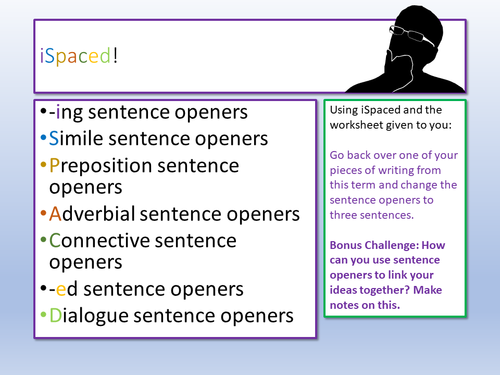 iSpaced!

•-ing sentence openers
•Simile sentence openers
•Preposition sentence openers
•Adverbial sentence openers
•Connective sentence openers
•-ed sentence openers
•Dialogue sentence openers

Using iSpaced and the worksheet given to you:

Go back over one of your pieces of writing from this term and change the sentence openers to three sentences.

Bonus Challenge: How can you use sentence openers to link your ideas together? Make notes on this.